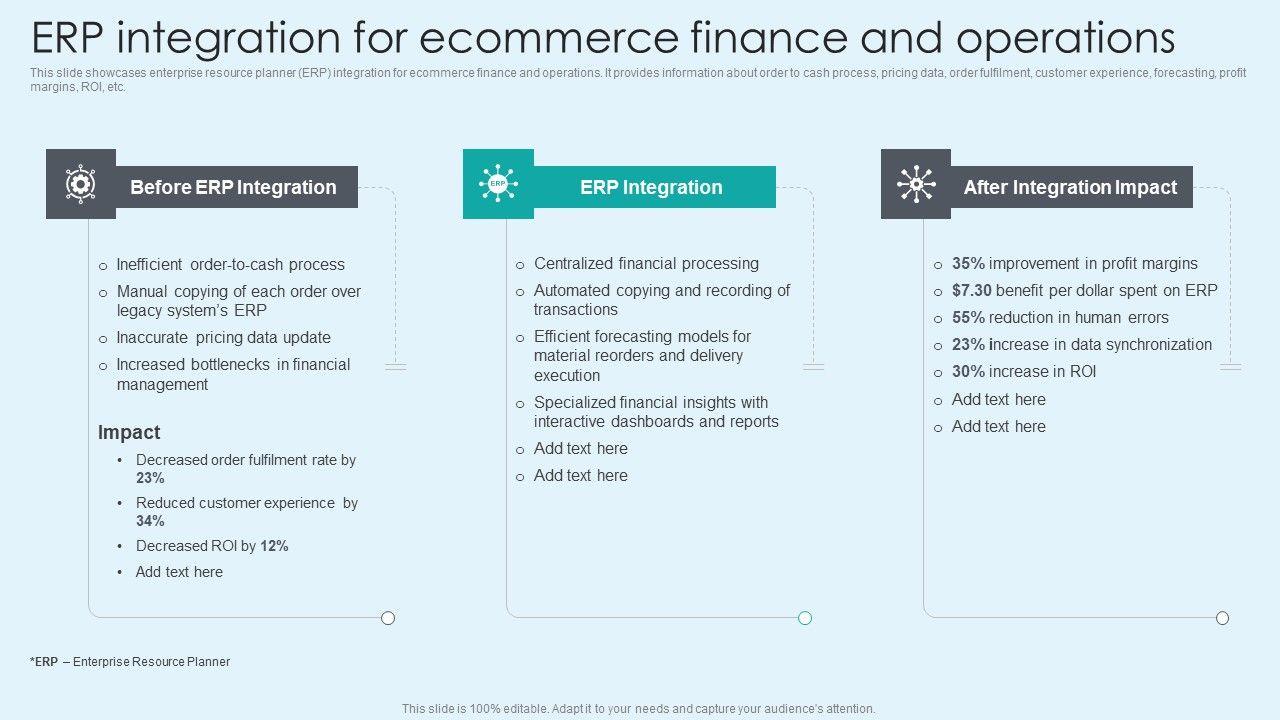 ERP integration for ecommerce finance and operations

This slide showcases enterprise resource planner (ERP) integration for ecommerce finance and operations. It provides information about order to cash process, pricing data, order fulfilment, customer experience, forecasting, profit margins, ROI, etc.

Before ERP Integration

o Inefficient order-to-cash process
o Manual copying of each order over legacy system's ERP
o Inaccurate pricing data update
o Increased bottlenecks in financial management

Impact

• Decreased order fulfilment rate by 23%
• Reduced customer experience by 34%
• Decreased ROI by 12%
• Add text here

ERP

ERP Integration

o Centralized financial processing
o Automated copying and recording of transactions
o Efficient forecasting models for material reorders and delivery execution
o Specialized financial insights with interactive dashboards and reports
o Add text here
o Add text here

After Integration Impact

o 35% improvement in profit margins
o $7.30 benefit per dollar spent on ERP
o 55% reduction in human errors
o 23% increase in data synchronization
o 30% increase in ROI
o Add text here
o Add text here

*ERP – Enterprise Resource Planner

This slide is 100% editable. Adapt it to your needs and capture your audience's attention.